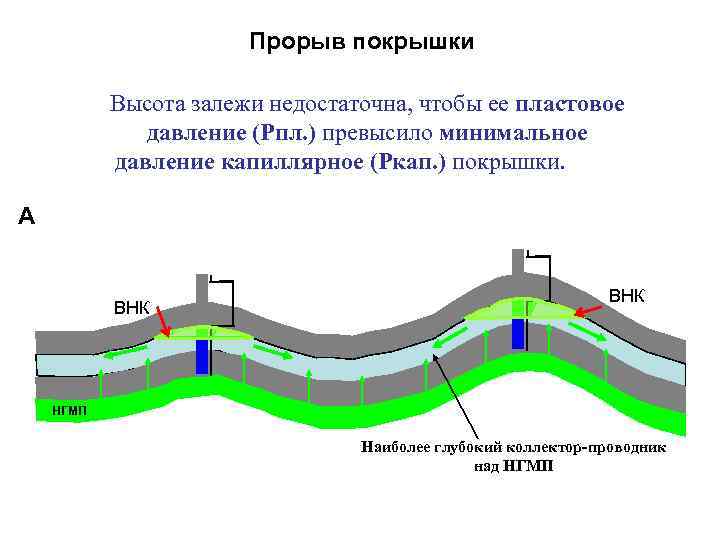 Прорыв покрышки

Высота залежи недостаточна, чтобы ее пластовое давление (Рпл.) превысило минимальное давление капиллярное (Ркап.) покрышки.

А

ВНК

ВНК

НГМП

Наиболее глубокий коллектор-проводник над НГМП